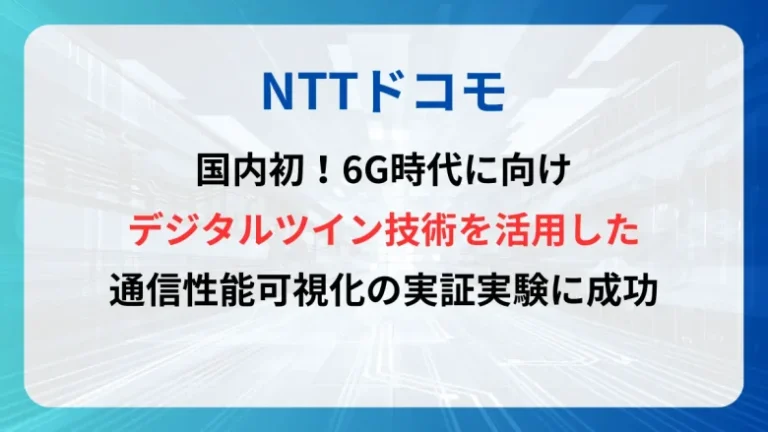 NTTドコモ

国内初！6G時代に向け
デジタルツイン技術を活用した
通信性能可視化の実証実験に成功